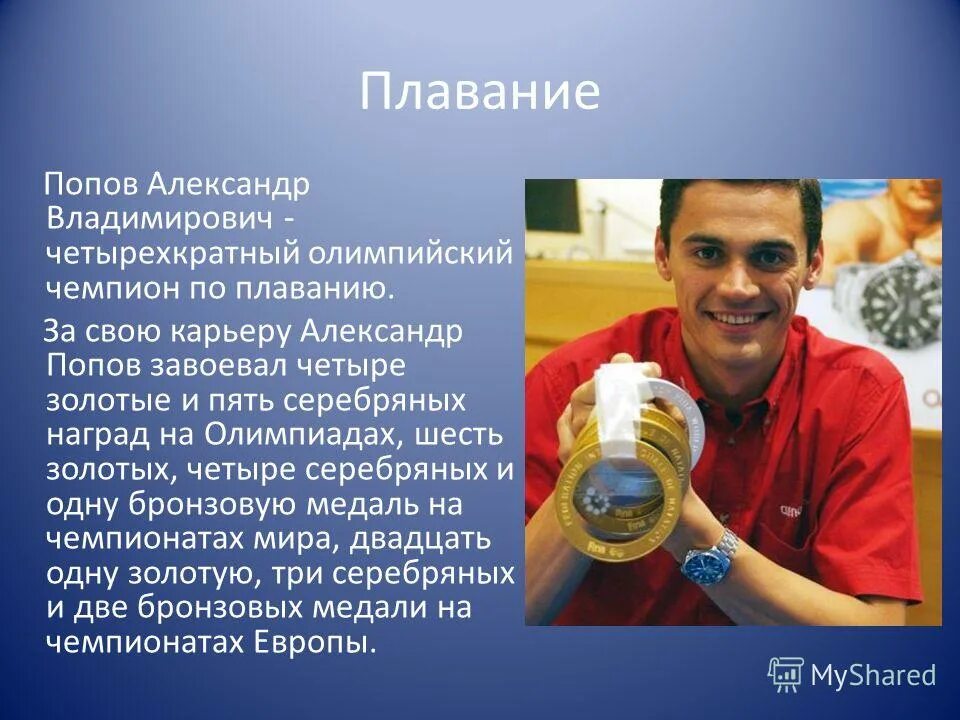 Плавание

Попов Александр Владимирович - четырехкратный олимпийский чемпион по плаванию.

За свою карьеру Александр Попов завоевал четыре золотые и пять серебряных наград на Олимпиадах, шесть золотых, четыре серебряных и одну бронзовую медаль на чемпионатах мира, двадцать одну золотую, три серебряных и две бронзовых медали на чемпионатах Европы.

MyShared